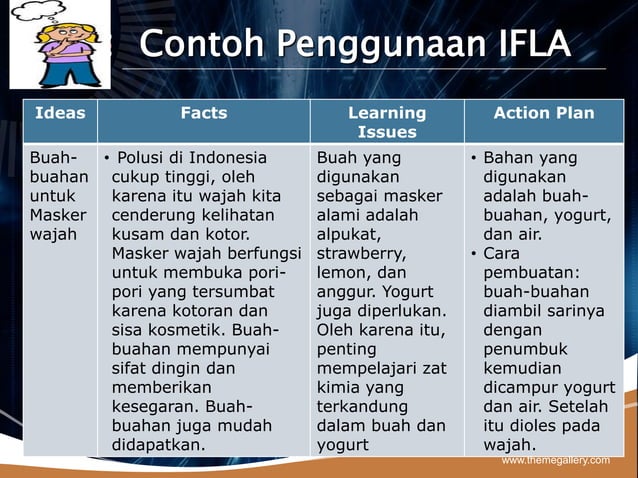 Contoh Penggunaan IFLA

| Ideas | Facts | Learning Issues | Action Plan |
|---|---|---|---|
| Buah-buahan untuk Masker wajah | • Polusi di Indonesia cukup tinggi, oleh karena itu wajah kita cenderung kelihatan kusam dan kotor. Masker wajah berfungsi untuk membuka pori-pori yang tersumbat karena kotoran dan sisa kosmetik. Buah-buahan mempunyai sifat dingin dan memberikan kesegaran. Buah-buahan juga mudah didapatkan. | Buah yang digunakan sebagai masker alami adalah alpukat, strawberry, lemon, dan anggur. Yogurt juga diperlukan. Oleh karena itu, penting mempelajari zat kimia yang terkandung dalam buah dan yogurt | • Bahan yang digunakan adalah buah-buahan, yogurt, dan air. • Cara pembuatan: buah-buahan diambil sarinya dengan penumbuk kemudian dicampur yogurt dan air. Setelah itu dioles pada wajah. |

www.themegallery.com